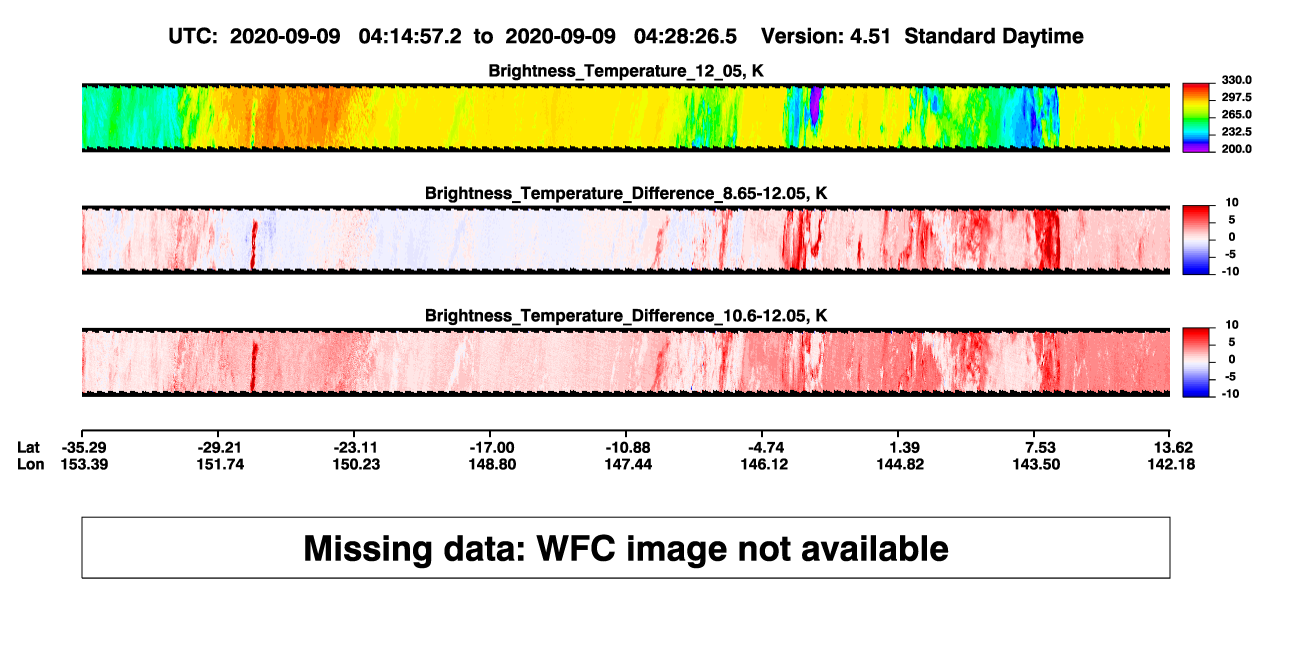 UTC: 2020-09-09 04:14:57.2 to 2020-09-09 04:28:26.5 Version: 4.51 Standard Daytime

Brightness_Temperature_12_05, K

330.0
297.5
265.0
232.5
200.0

Brightness_Temperature_Difference_8.65-12.05, K

10
5
0
-5
-10

Brightness_Temperature_Difference_10.6-12.05, K

10
5
0
-5
-10

| Lat | -35.29 | -29.21 | -23.11 | -17.00 | -10.88 | -4.74 | 1.39 | 7.53 | 13.62 |
|---|---|---|---|---|---|---|---|---|---|
| Lon | 153.39 | 151.74 | 150.23 | 148.80 | 147.44 | 146.12 | 144.82 | 143.50 | 142.18 |

Missing data: WFC image not available